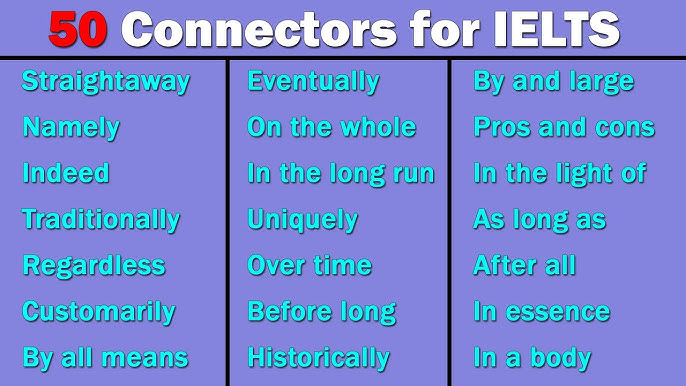 50 Connectors for IELTS

Straightaway
Namely
Indeed
Traditionally
Regardless
Customarily
By all means

Eventually
On the whole
In the long run
Uniquely
Over time
Before long
Historically

By and large
Pros and cons
In the light of
As long as
After all
In essence
In a body